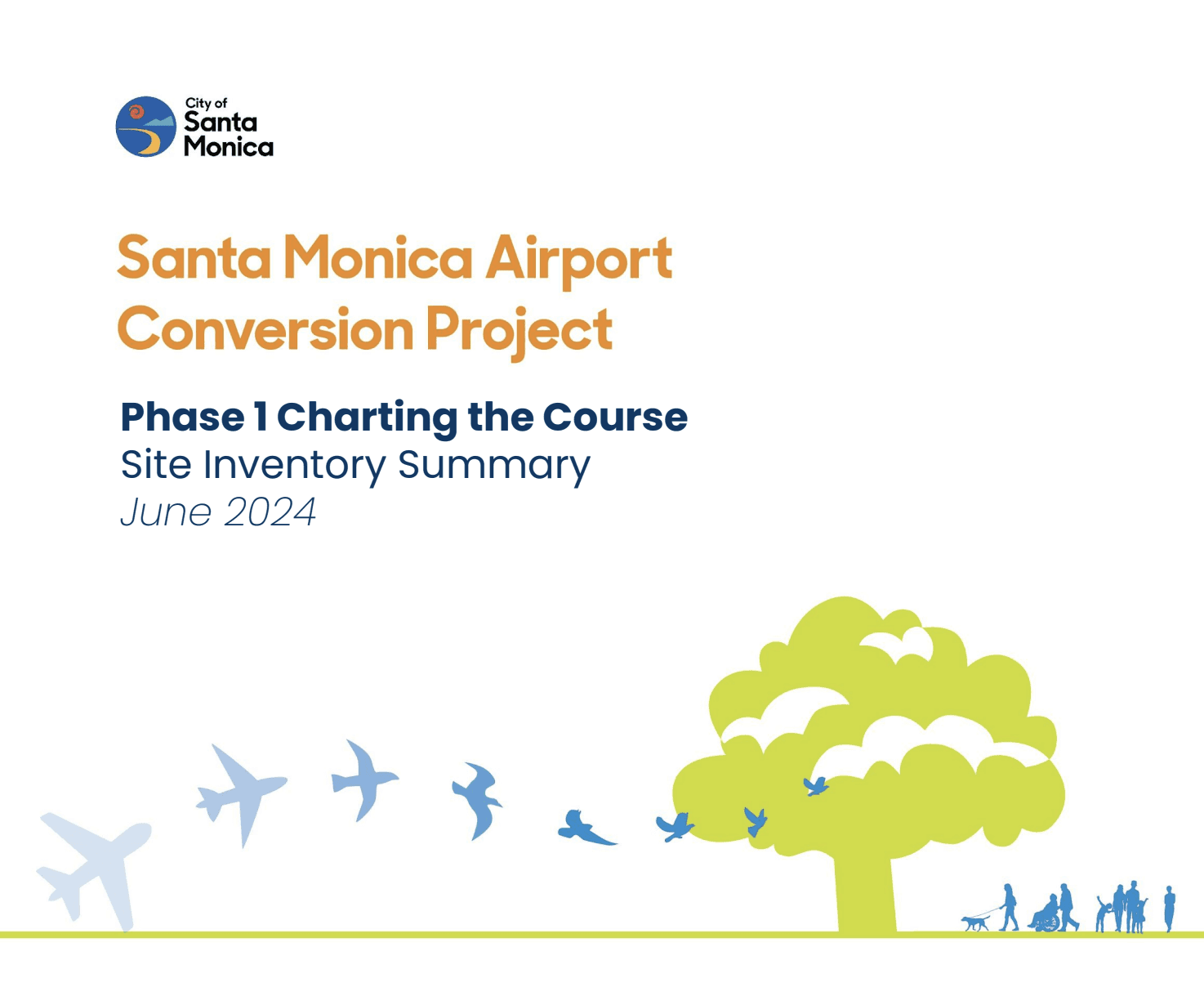 City of
Santa
Monica

Santa Monica Airport Conversion Project

Phase 1 Charting the Course
Site Inventory Summary
June 2024